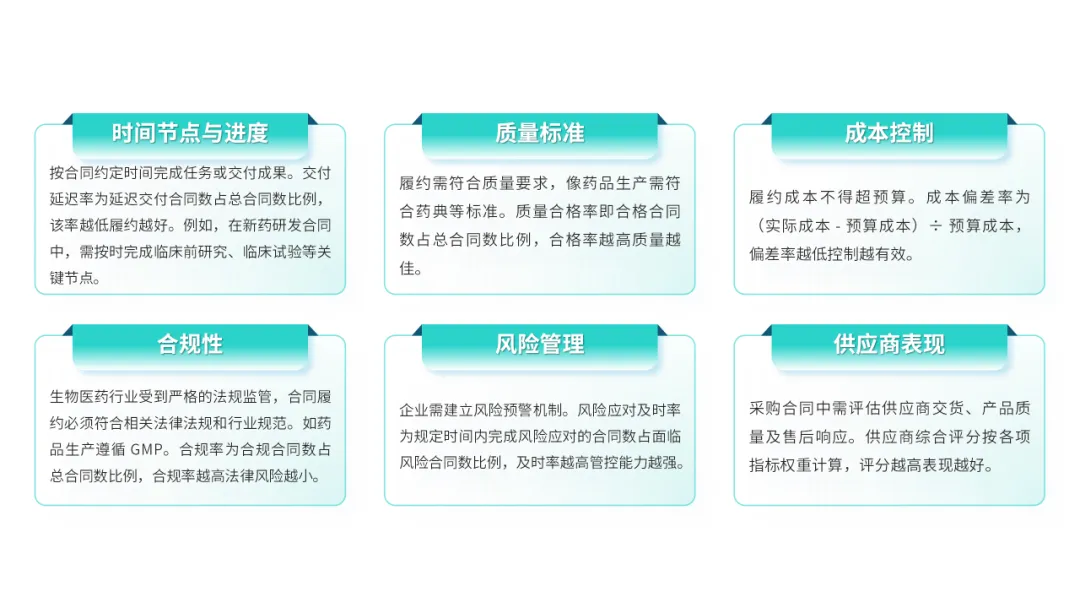 时间节点与进度

按合同约定时间完成任务或交付成果。交付延迟率为延迟交付合同数占总合同数比例，该率越低履约越好。例如，在新药研发合同中，需按时完成临床前研究、临床试验等关键节点。

质量标准

履约需符合质量要求，像药品生产需符合药典等标准。质量合格率即合格合同数占总合同数比例，合格率越高质量越佳。

成本控制

履约成本不得超预算。成本偏差率为（实际成本 - 预算成本）÷ 预算成本，偏差率越低控制越有效。

合规性

生物医药行业受到严格的法规监管，合同履约必须符合相关法律法规和行业规范。如药品生产遵循 GMP。合规率为合规合同数占总合同数比例，合规率越高法律风险越小。

风险管理

企业需建立风险预警机制。风险应对及时率为规定时间内完成风险应对的合同数占面临风险合同数比例，及时率越高管控能力越强。

供应商表现

采购合同中需评估供应商交货、产品质量及售后响应。供应商综合评分按各项指标权重计算，评分越高表现越好。